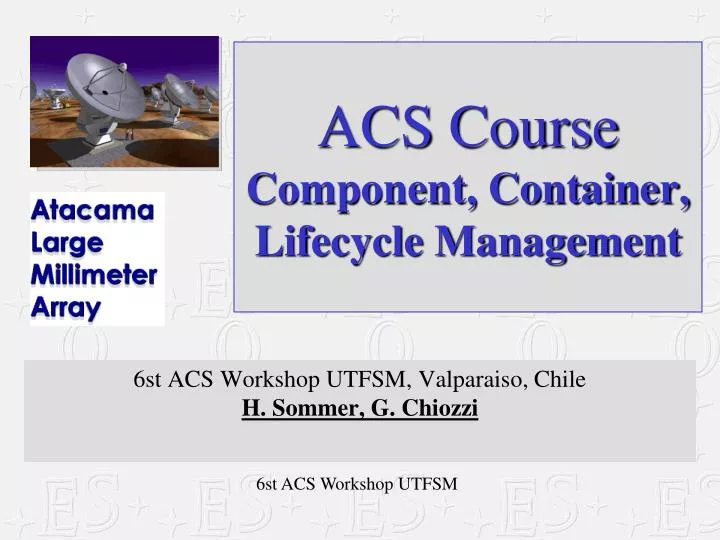 Atacama
Large
Millimeter
Array

ACS Course
Component, Container, Lifecycle Management

6st ACS Workshop UTFSM, Valparaiso, Chile
H. Sommer, G. Chiozzi

6st ACS Workshop UTFSM